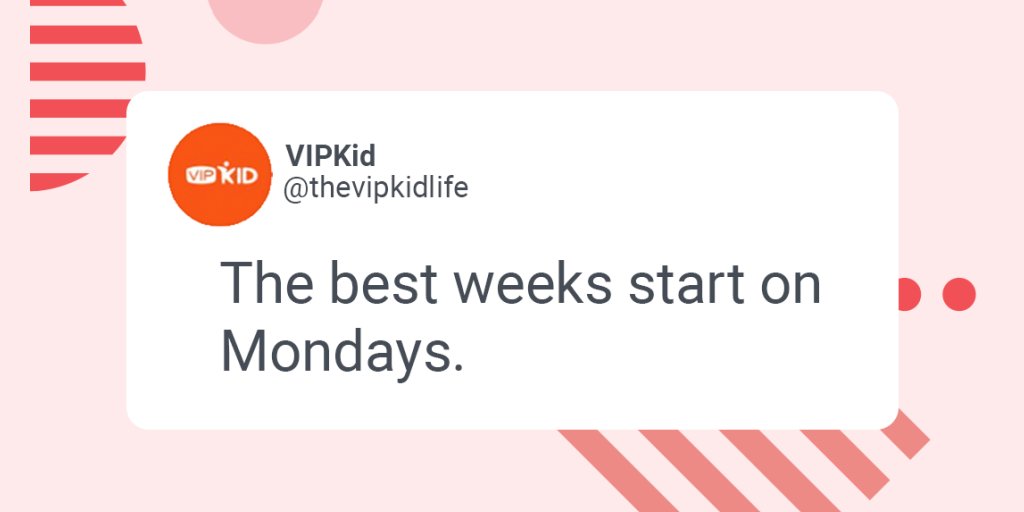 VIPKID

VIPKid
@thevipkidlife

The best weeks start on Mondays.